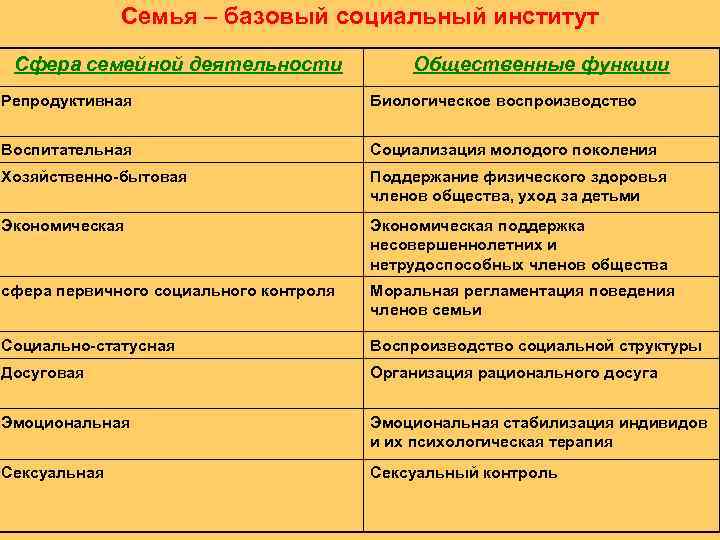 Семья – базовый социальный институт

| Сфера семейной деятельности | Общественные функции |
|---|---|
| Репродуктивная | Биологическое воспроизводство |
| Воспитательная | Социализация молодого поколения |
| Хозяйственно-бытовая | Поддержание физического здоровья членов общества, уход за детьми |
| Экономическая | Экономическая поддержка несовершеннолетних и нетрудоспособных членов общества |
| сфера первичного социального контроля | Моральная регламентация поведения членов семьи |
| Социально-статусная | Воспроизводство социальной структуры |
| Досуговая | Организация рационального досуга |
| Эмоциональная | Эмоциональная стабилизация индивидов и их психологическая терапия |
| Сексуальная | Сексуальный контроль |